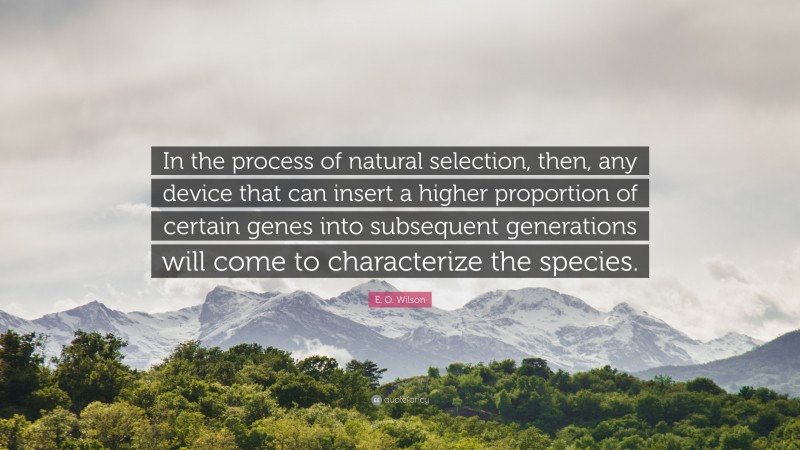 In the process of natural selection, then, any device that can insert a higher proportion of certain genes into subsequent generations will come to characterize the species.

E. O. Wilson

quotefancy